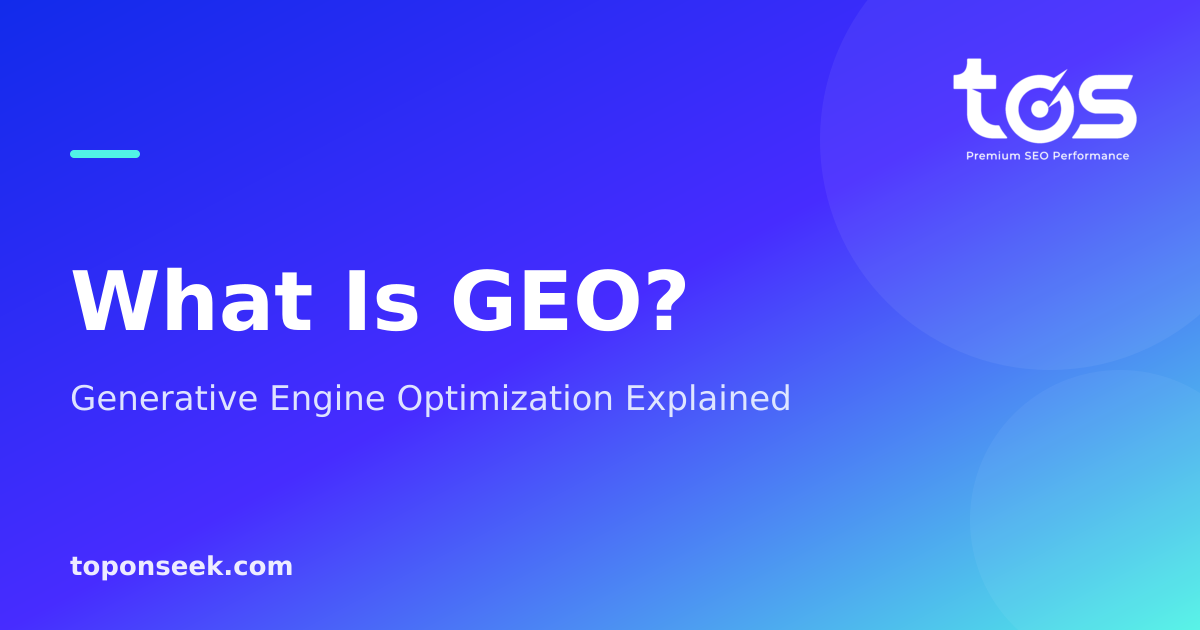 tos
Premium SEO Performance

What Is GEO?

Generative Engine Optimization Explained

toponseek.com